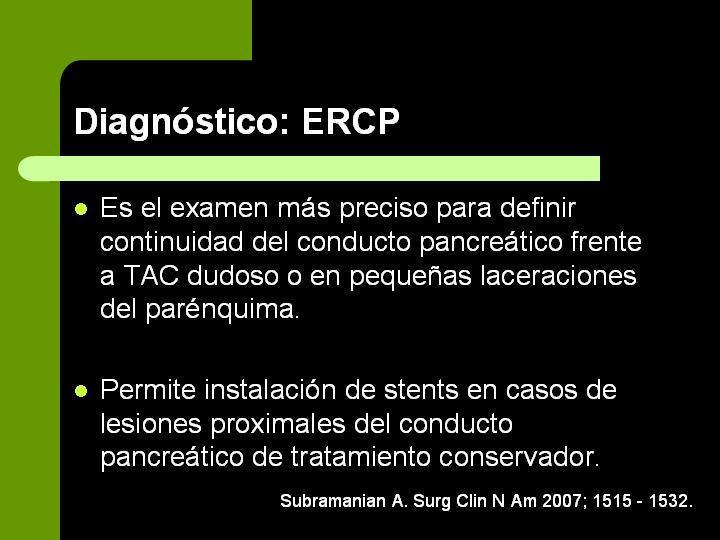 Diagnóstico: ERCP

- Es el examen más preciso para definir continuidad del conducto pancreático frente a TAC dudoso o en pequeñas laceraciones del parénquima.

- Permite instalación de stents en casos de lesiones proximales del conducto pancreático de tratamiento conservador.

Subramanian A. Surg Clin N Am 2007; 1515 - 1532.